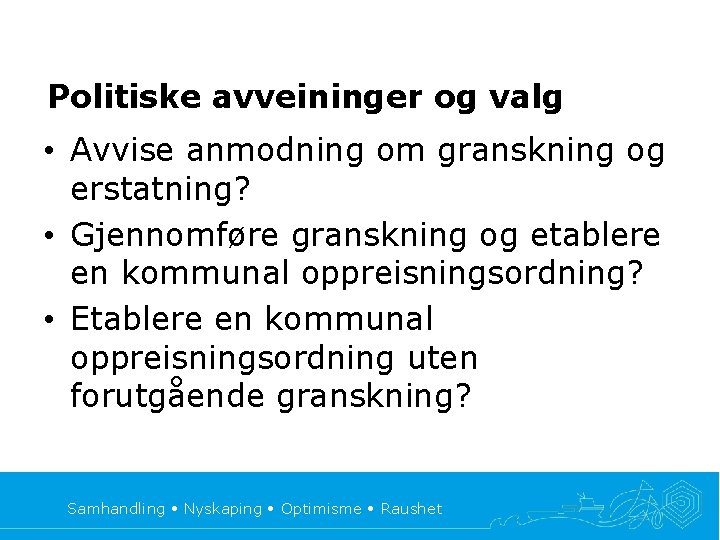 Politiske avveininger og valg

• Avvise anmodning om granskning og erstatning?

• Gjennomføre granskning og etablere en kommunal oppreisningsordning?

• Etablere en kommunal oppreisningsordning uten forutgående granskning?

Samhandling • Nyskaping • Optimisme • Raushet